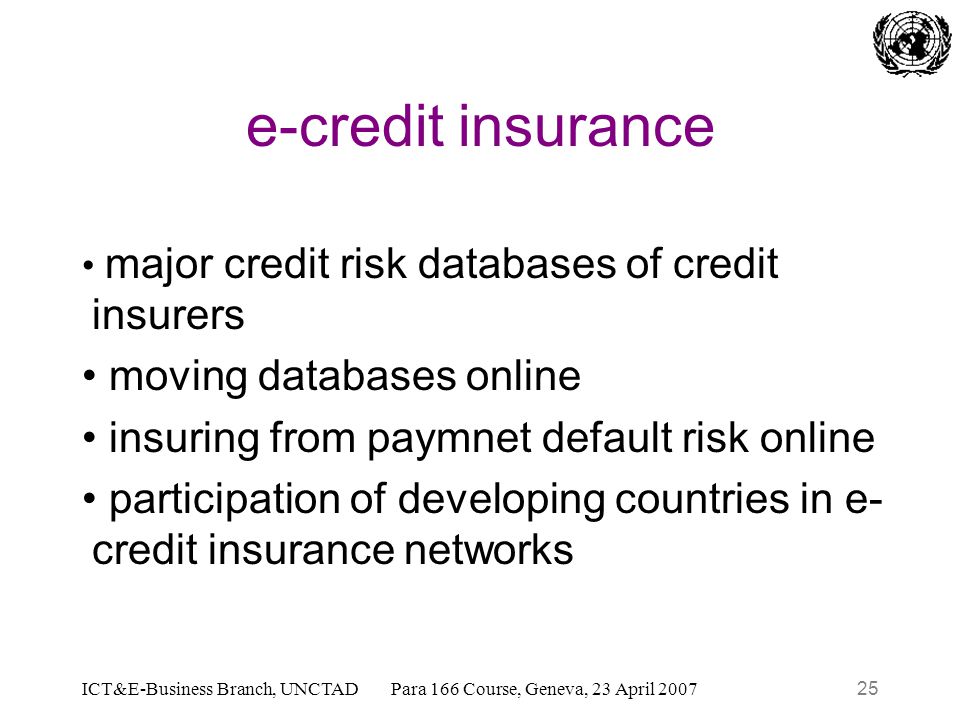 e-credit insurance

• major credit risk databases of credit insurers

• moving databases online

• insuring from paymnet default risk online

• participation of developing countries in e-credit insurance networks

ICT&E-Business Branch, UNCTAD Para 166 Course, Geneva, 23 April 2007 25